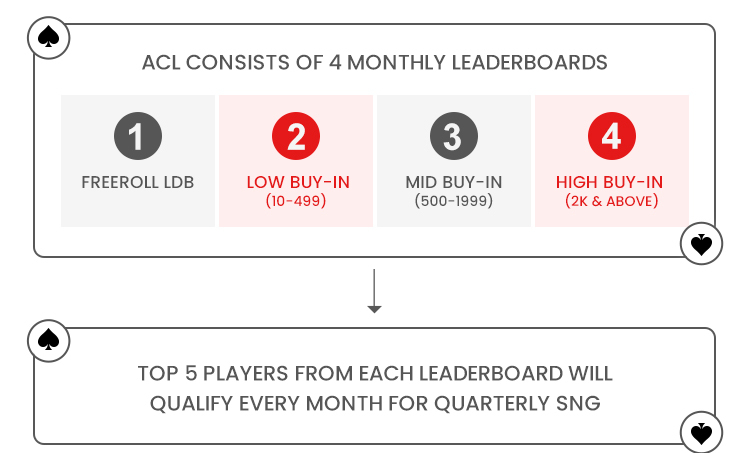 ACL CONSISTS OF 4 MONTHLY LEADERBOARDS

1
FREEROLL LDB

2
LOW BUY-IN
(10-499)

3
MID BUY-IN
(500-1999)

4
HIGH BUY-IN
(2K & ABOVE)

TOP 5 PLAYERS FROM EACH LEADERBOARD WILL QUALIFY EVERY MONTH FOR QUARTERLY SNG